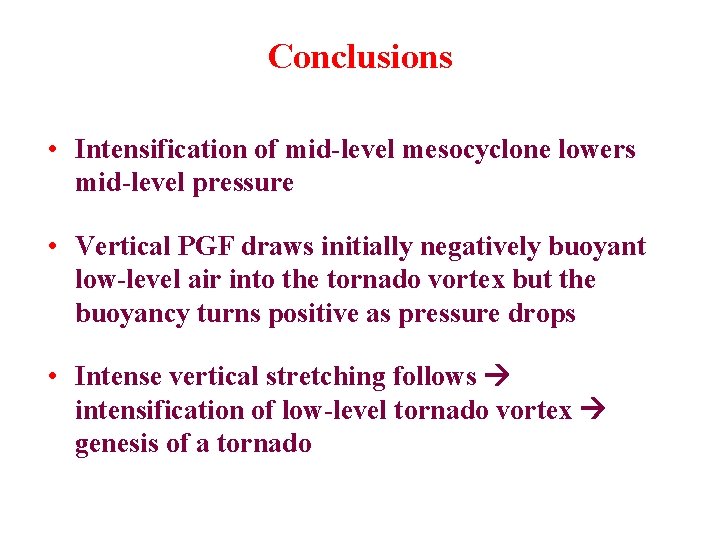 Conclusions

• Intensification of mid-level mesocyclone lowers mid-level pressure

• Vertical PGF draws initially negatively buoyant low-level air into the tornado vortex but the buoyancy turns positive as pressure drops

• Intense vertical stretching follows → intensification of low-level tornado vortex → genesis of a tornado